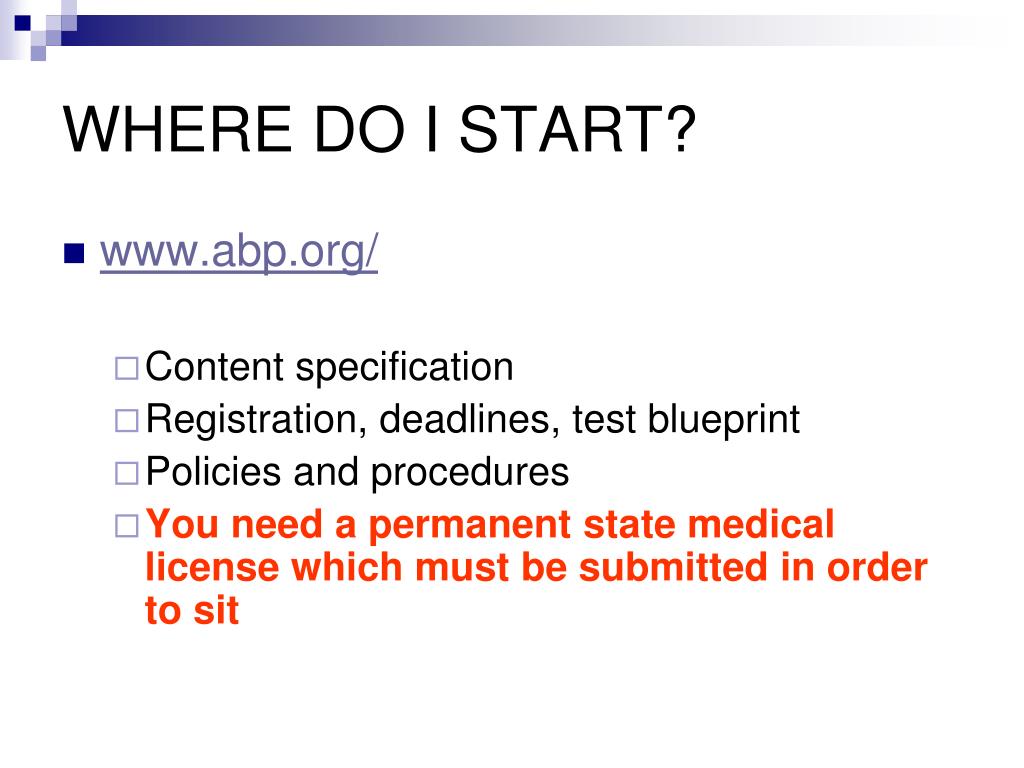 WHERE DO I START?

www.abp.org/

Content specification
Registration, deadlines, test blueprint
Policies and procedures
You need a permanent state medical license which must be submitted in order to sit